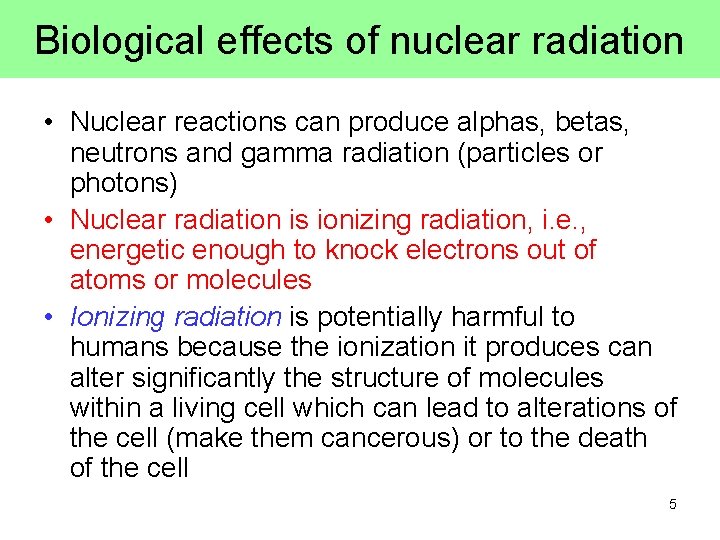 Biological effects of nuclear radiation

• Nuclear reactions can produce alphas, betas, neutrons and gamma radiation (particles or photons)
• Nuclear radiation is ionizing radiation, i.e., energetic enough to knock electrons out of atoms or molecules
• Ionizing radiation is potentially harmful to humans because the ionization it produces can alter significantly the structure of molecules within a living cell which can lead to alterations of the cell (make them cancerous) or to the death of the cell

5